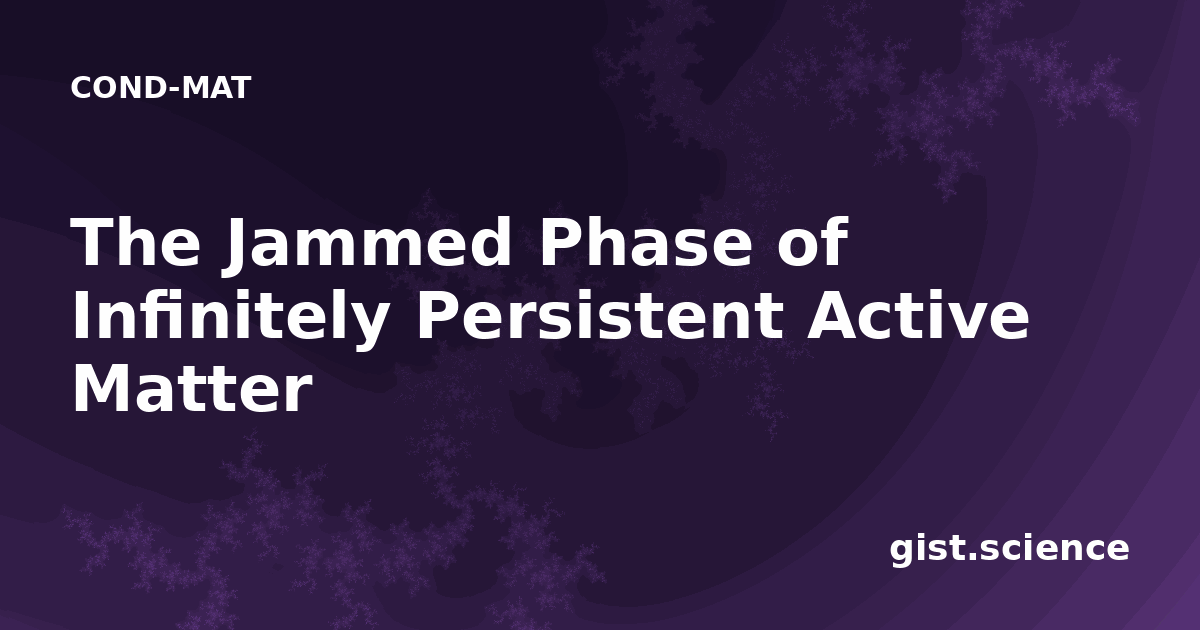 COND-MAT

The Jammed Phase of Infinitely Persistent Active Matter

gist.science